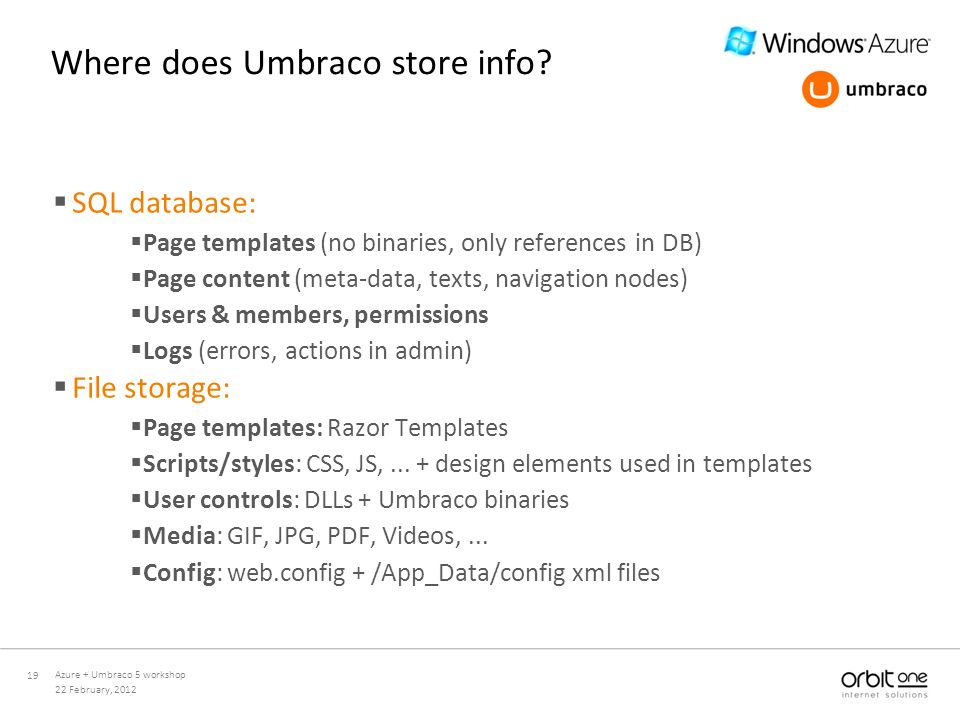 Where does Umbraco store info?

Windows Azure

umbraco

▪ SQL database:

▪ Page templates (no binaries, only references in DB)

▪ Page content (meta-data, texts, navigation nodes)

▪ Users & members, permissions

▪ Logs (errors, actions in admin)

▪ File storage:

▪ Page templates: Razor Templates

▪ Scripts/styles: CSS, JS, ... + design elements used in templates

▪ User controls: DLLs + Umbraco binaries

▪ Media: GIF, JPG, PDF, Videos, ...

▪ Config: web.config + /App_Data/config xml files

19

Azure + Umbraco 5 workshop
22 February, 2012

orbit one
internet solutions